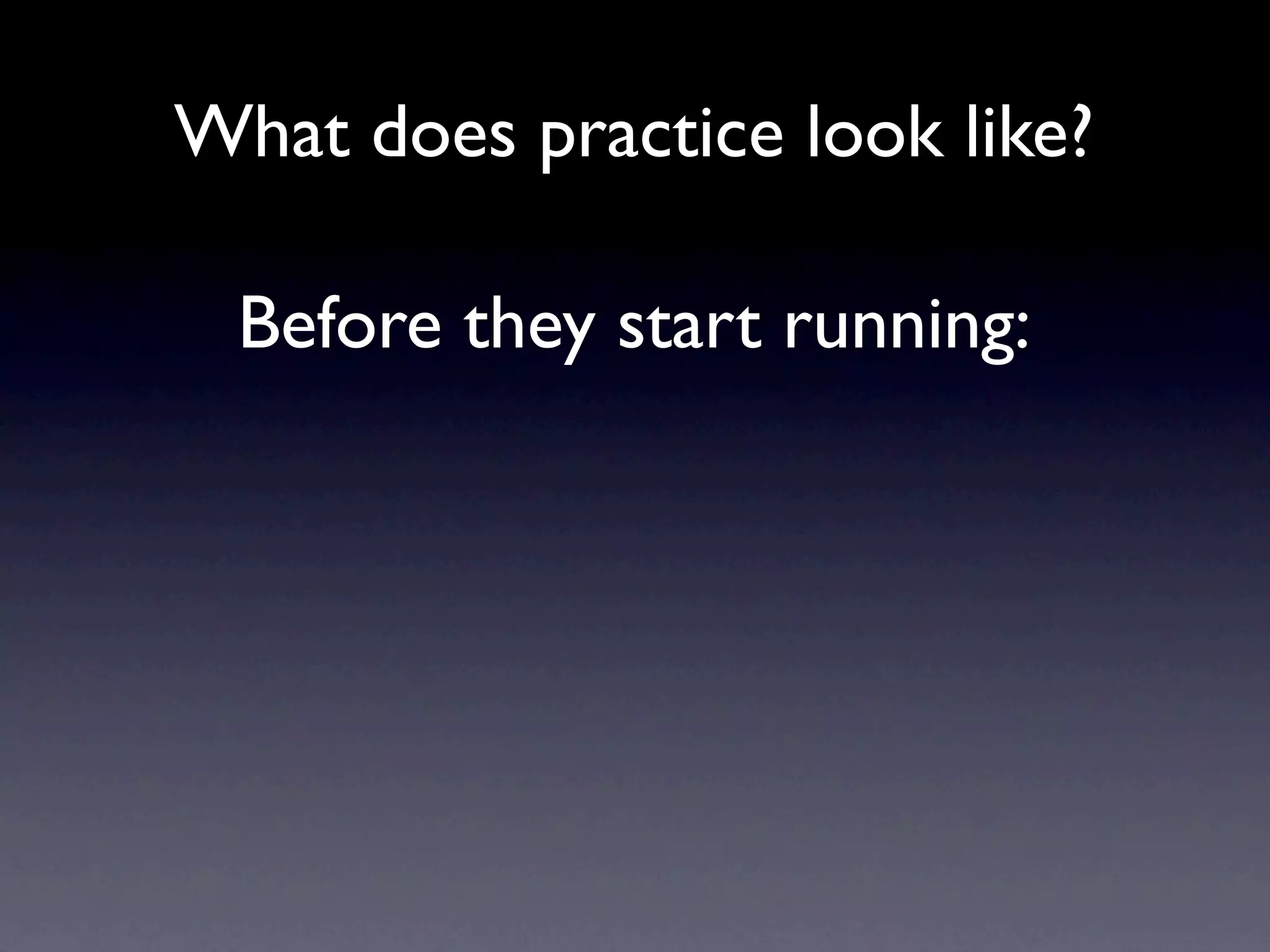 What does practice look like?

Before they start running: